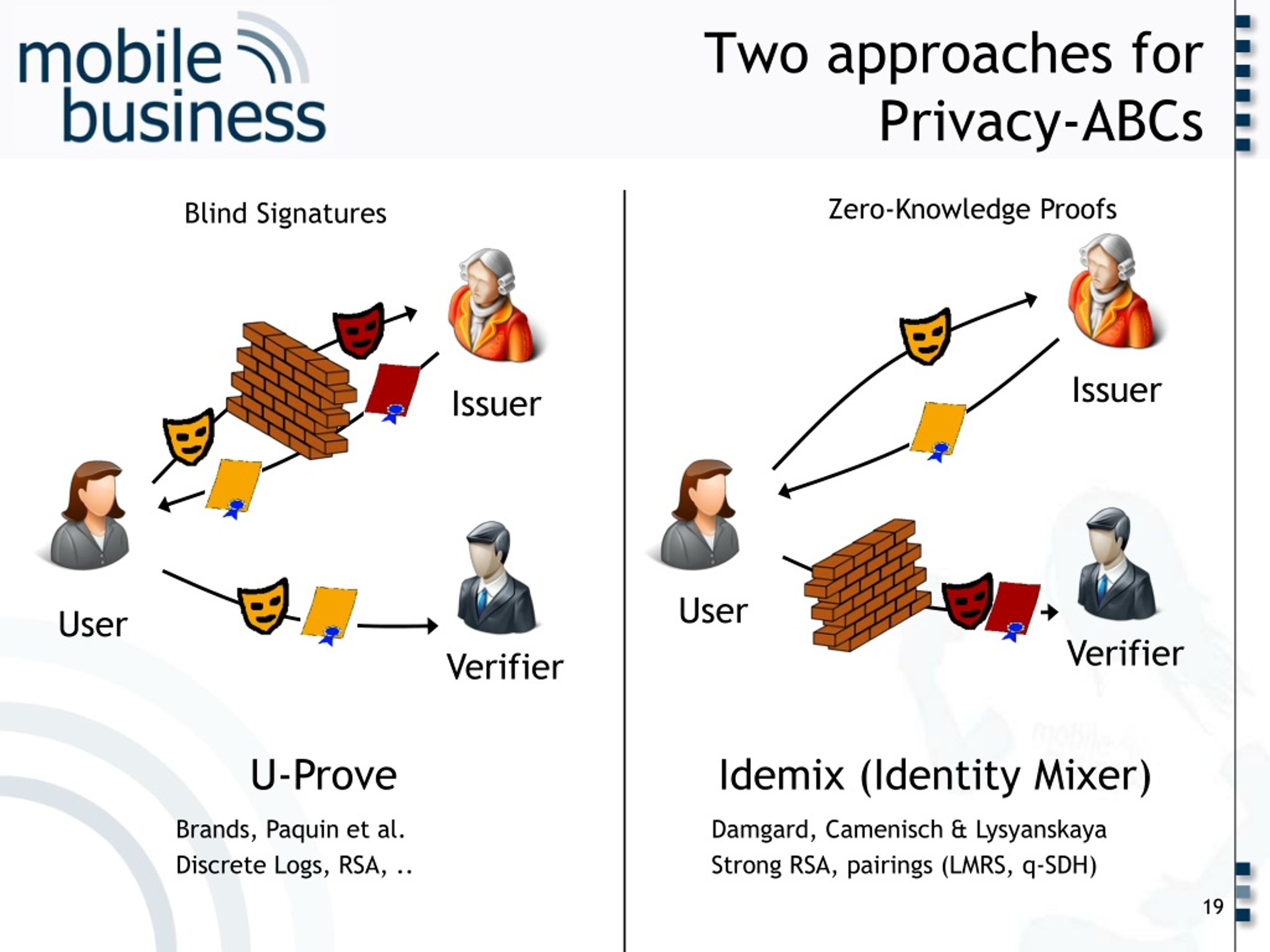 mobile business

Two approaches for Privacy-ABCs

Blind Signatures

Issuer

User

Verifier

U-Prove

Brands, Paquin et al.
Discrete Logs, RSA, ..

Zero-Knowledge Proofs

Issuer

User

Verifier

Idemix (Identity Mixer)

Damgard, Camenisch & Lysyanskaya
Strong RSA, pairings (LMRS, q-SDH)

19